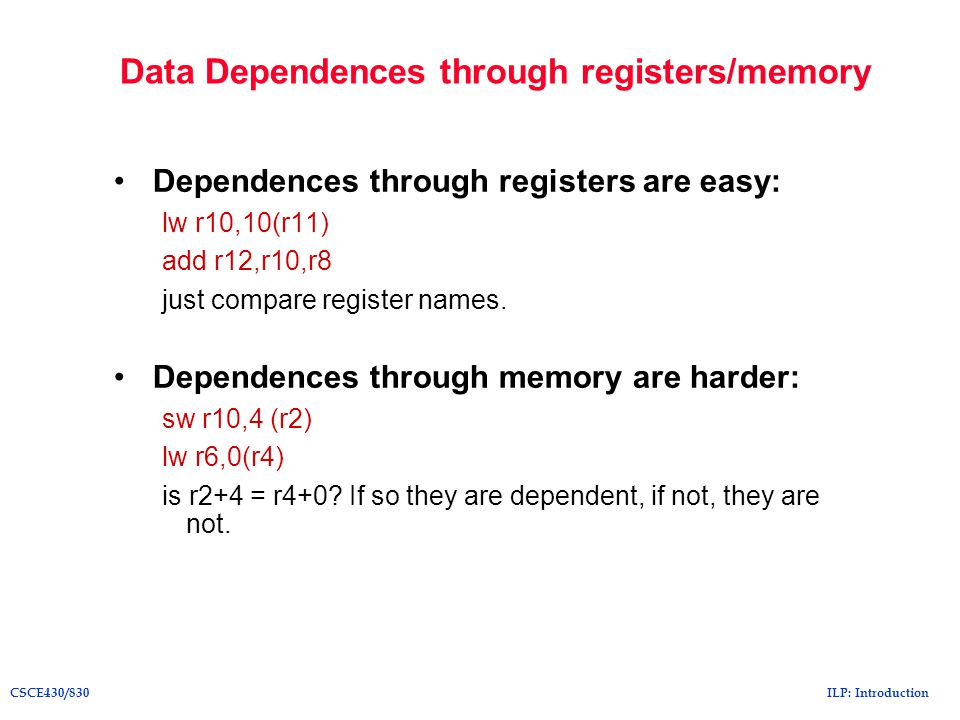 Data Dependences through registers/memory

• Dependences through registers are easy:

lw r10,10(r11)

add r12,r10,r8

just compare register names.

• Dependences through memory are harder:

sw r10,4 (r2)

lw r6,0(r4)

is r2+4 = r4+0? If so they are dependent, if not, they are not.

CSCE430/830

ILP: Introduction